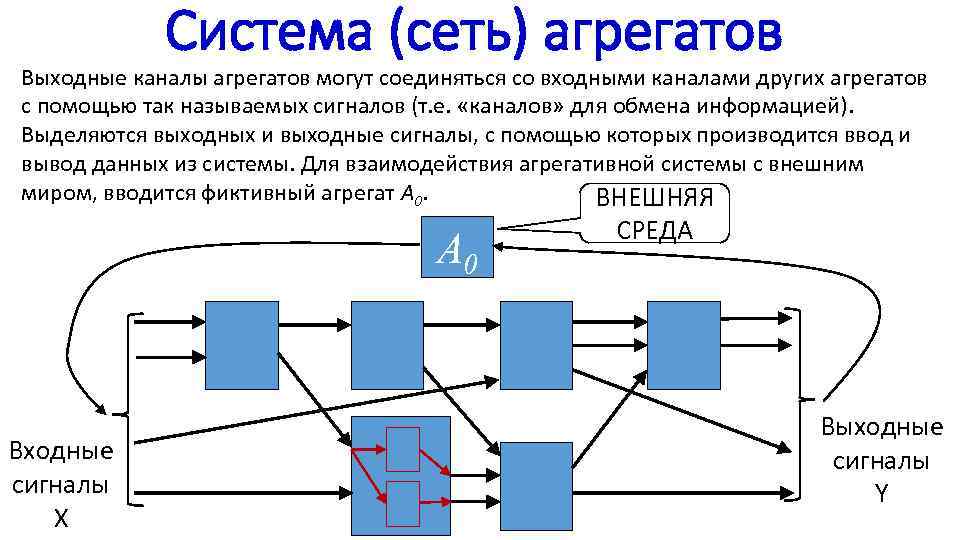 Система (сеть) агрегатов

Выходные каналы агрегатов могут соединяться со входными каналами других агрегатов с помощью так называемых сигналов (т.е. «каналов» для обмена информацией). Выделяются выходных и выходные сигналы, с помощью которых производится ввод и вывод данных из системы. Для взаимодействия агрегативной системы с внешним миром, вводится фиктивный агрегат $A_0$.

ВНЕШНЯЯ СРЕДА

$A_0$

Входные сигналы X

Выходные сигналы Y